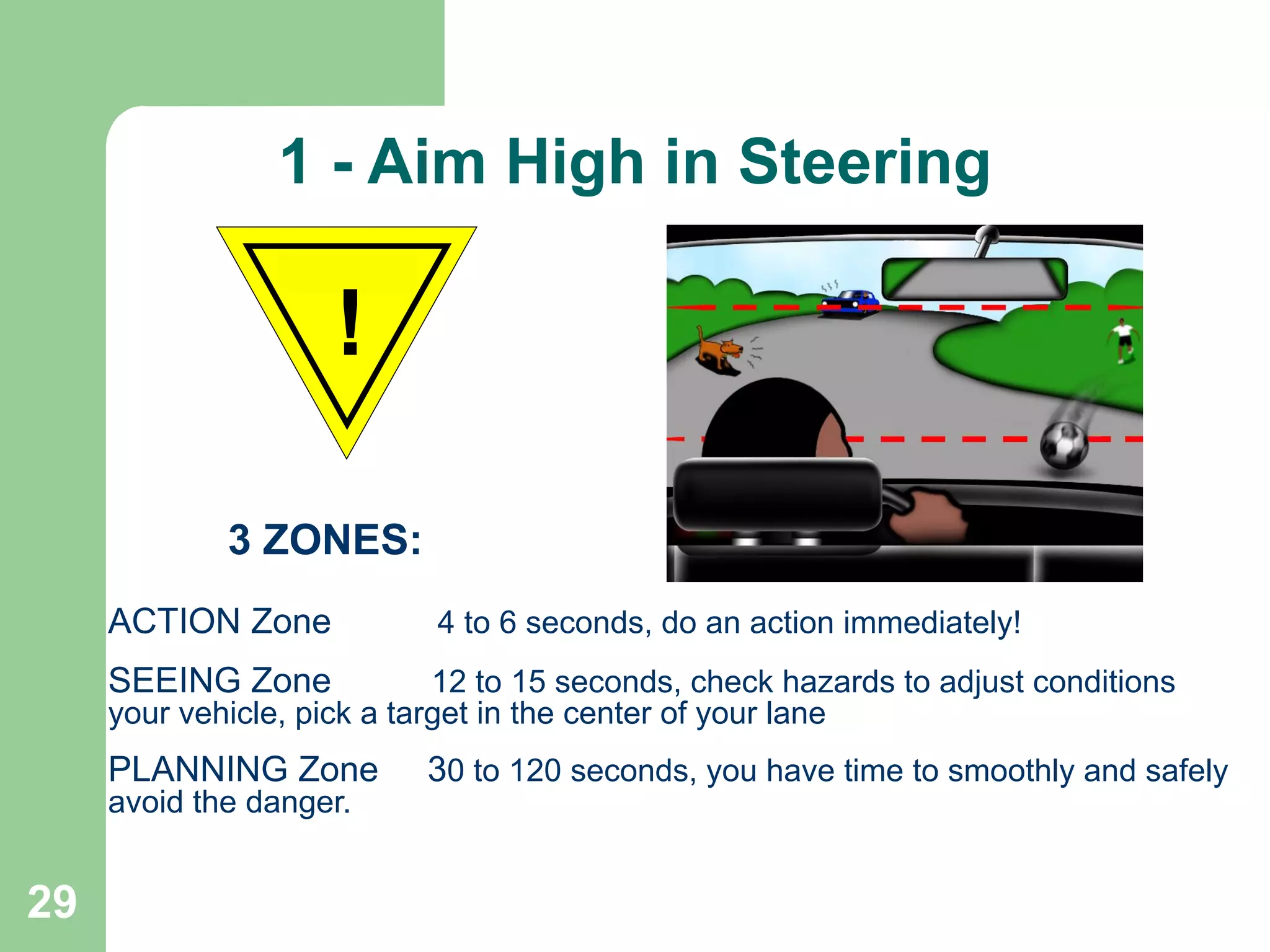 1 - Aim High in Steering

!

3 ZONES:

ACTION Zone 4 to 6 seconds, do an action immediately!

SEEING Zone 12 to 15 seconds, check hazards to adjust conditions your vehicle, pick a target in the center of your lane

PLANNING Zone 30 to 120 seconds, you have time to smoothly and safely avoid the danger.

29